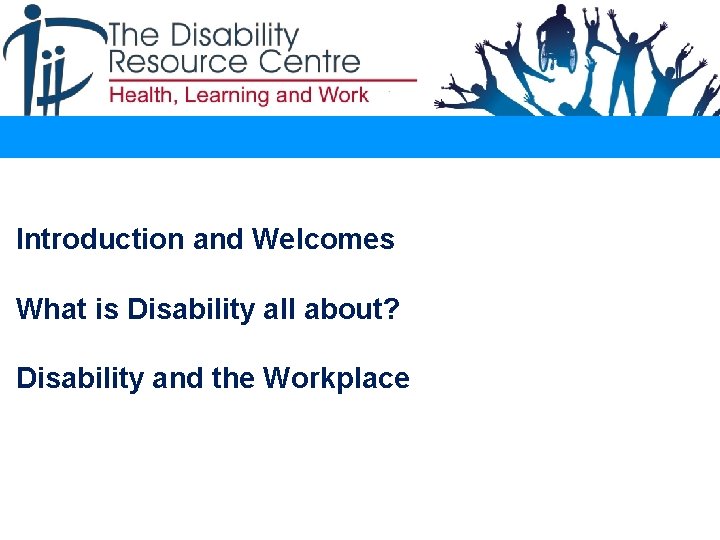 The Disability Resource Centre
Health, Learning and Work

Introduction and Welcomes

What is Disability all about?

Disability and the Workplace